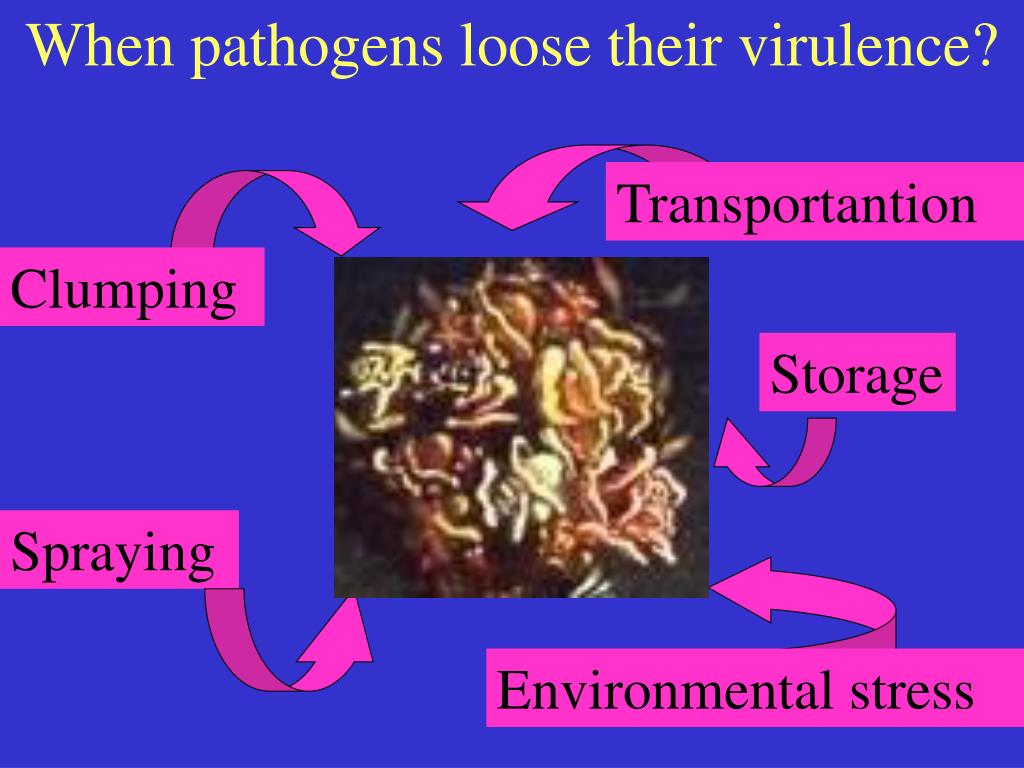 When pathogens loose their virulence?

Transportantion

Clumping

Storage

Spraying

Environmental stress